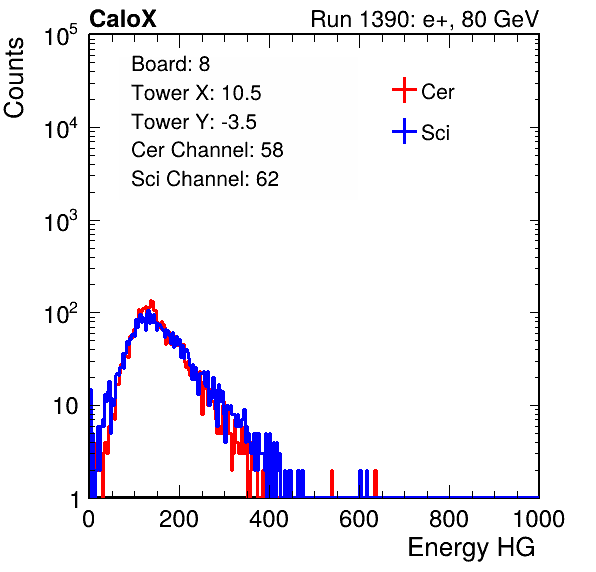 CaloX

Run 1390: e+, 80 GeV

Counts

$10^5$

$10^4$

$10^3$

$10^2$

10

1

Board: 8

Tower X: 10.5

Tower Y: -3.5

Cer Channel: 58

Sci Channel: 62

Cer

Sci

0

200

400

600

800

1000

Energy HG